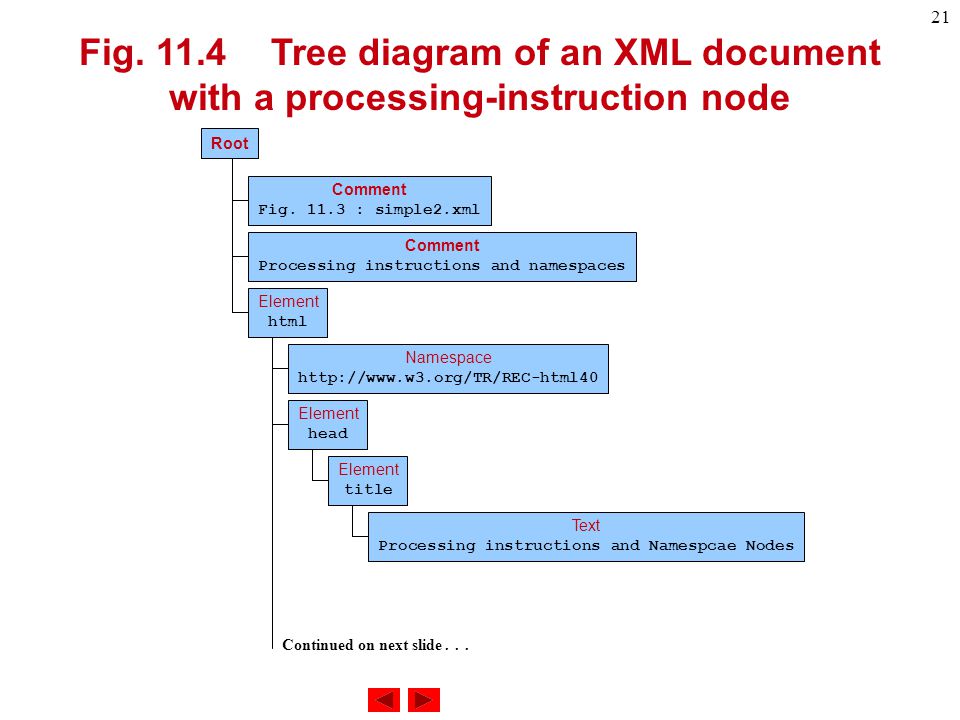 21

Fig. 11.4 Tree diagram of an XML document with a processing-instruction node

Root

Comment
Fig. 11.3 : simple2.xml

Comment
Processing instructions and namespaces

Element
html

Namespace
http://www.w3.org/TR/REC-html40

Element
head

Element
title

Text
Processing instructions and Namespcae Nodes

Continued on next slide . . .